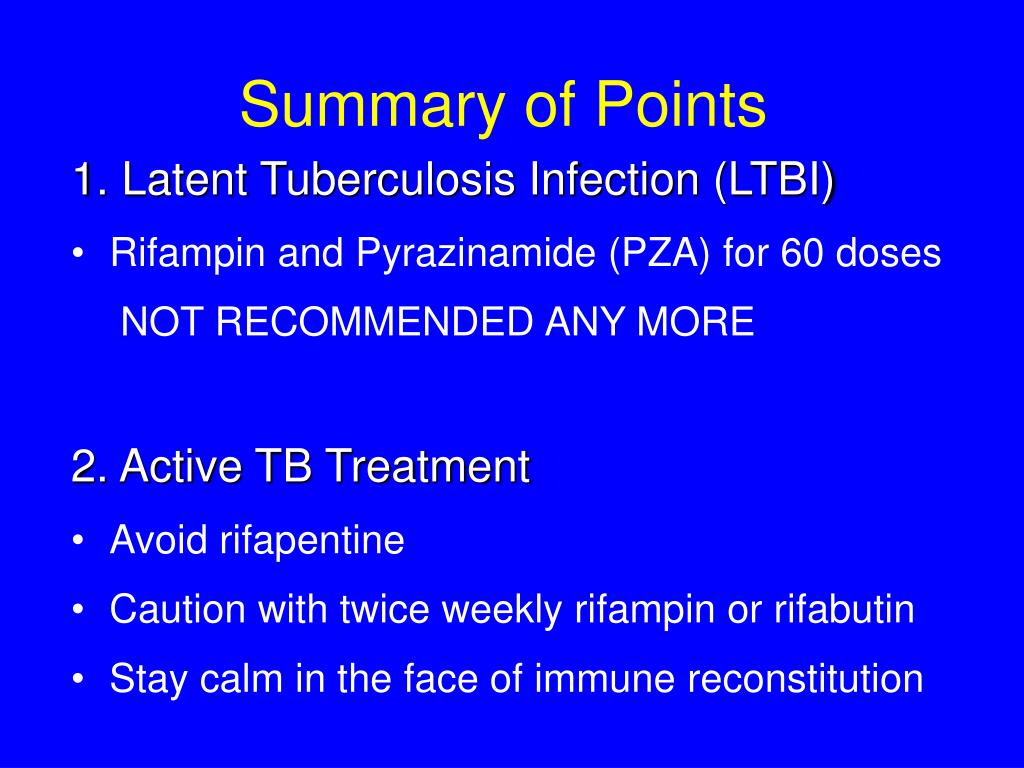 Summary of Points

1. Latent Tuberculosis Infection (LTBI)

• Rifampin and Pyrazinamide (PZA) for 60 doses NOT RECOMMENDED ANY MORE

2. Active TB Treatment

• Avoid rifapentine

• Caution with twice weekly rifampin or rifabutin

• Stay calm in the face of immune reconstitution